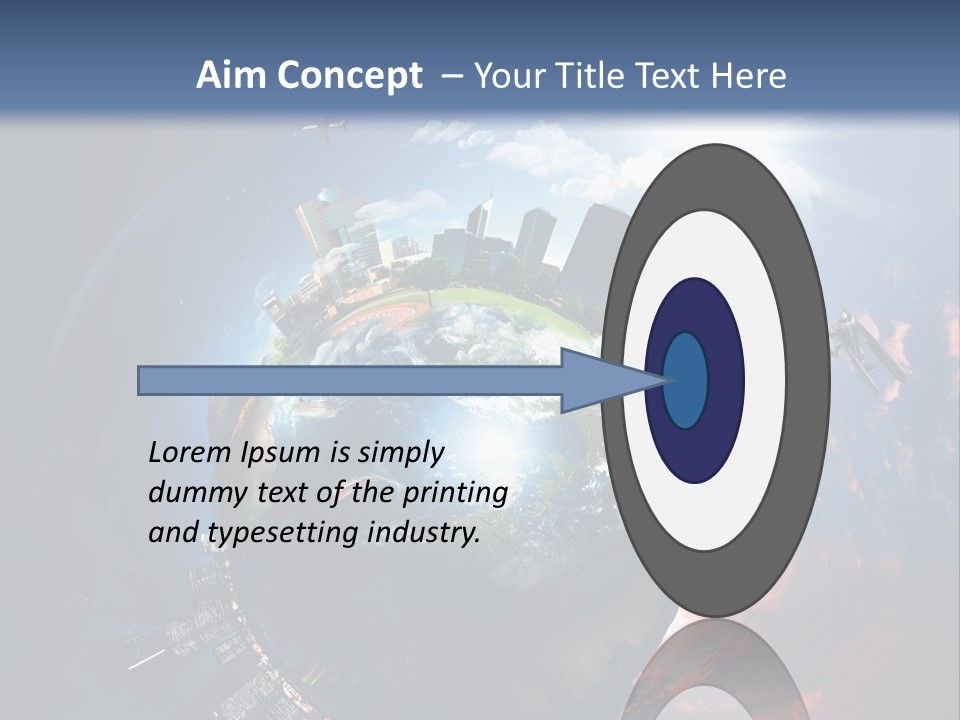 Aim Concept – Your Title Text Here

Lorem Ipsum is simply dummy text of the printing and typesetting industry.